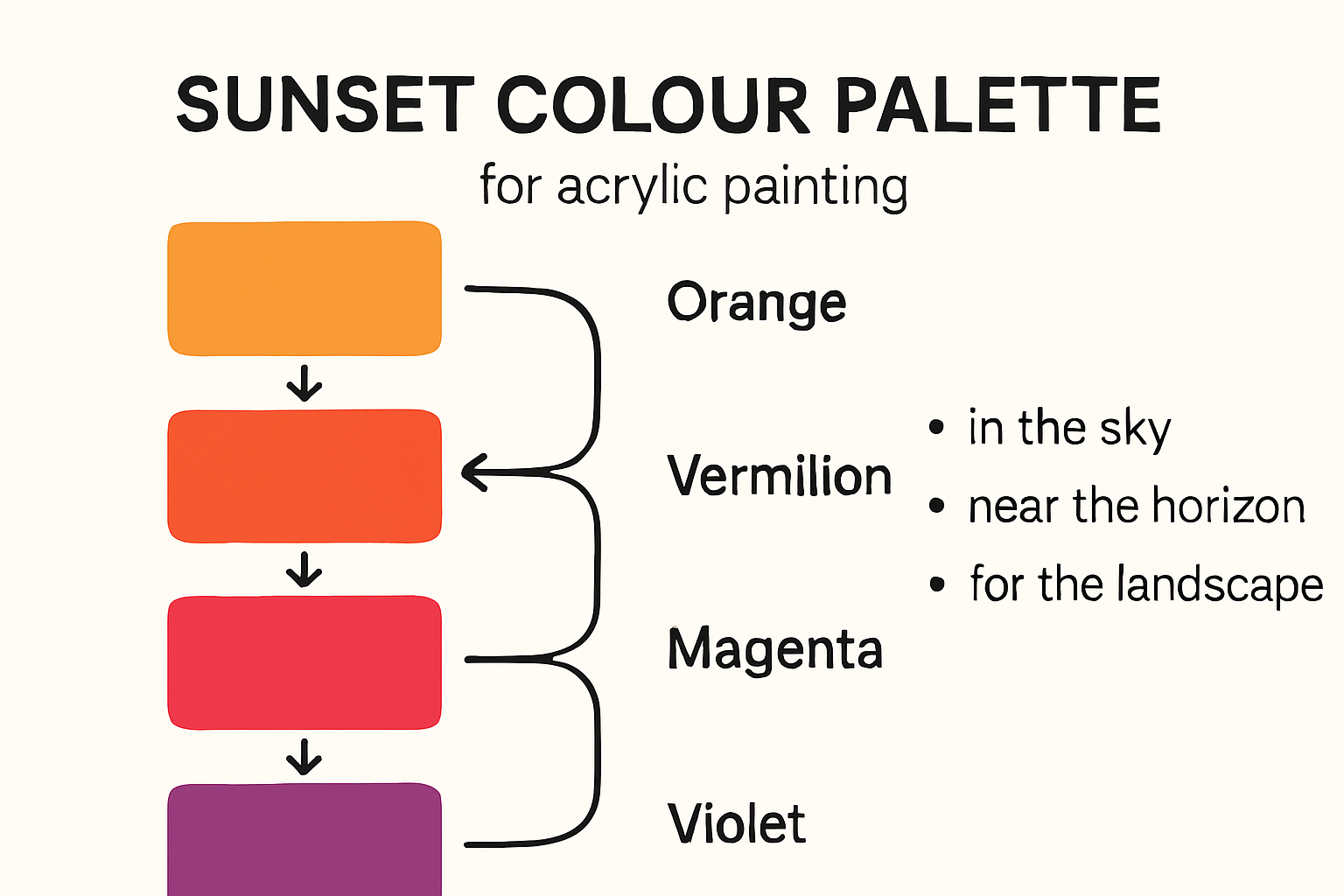 SUNSET COLOUR PALETTE

for acrylic painting

Orange

Vermilion

Magenta

Violet

• in the sky
• near the horizon
• for the landscape